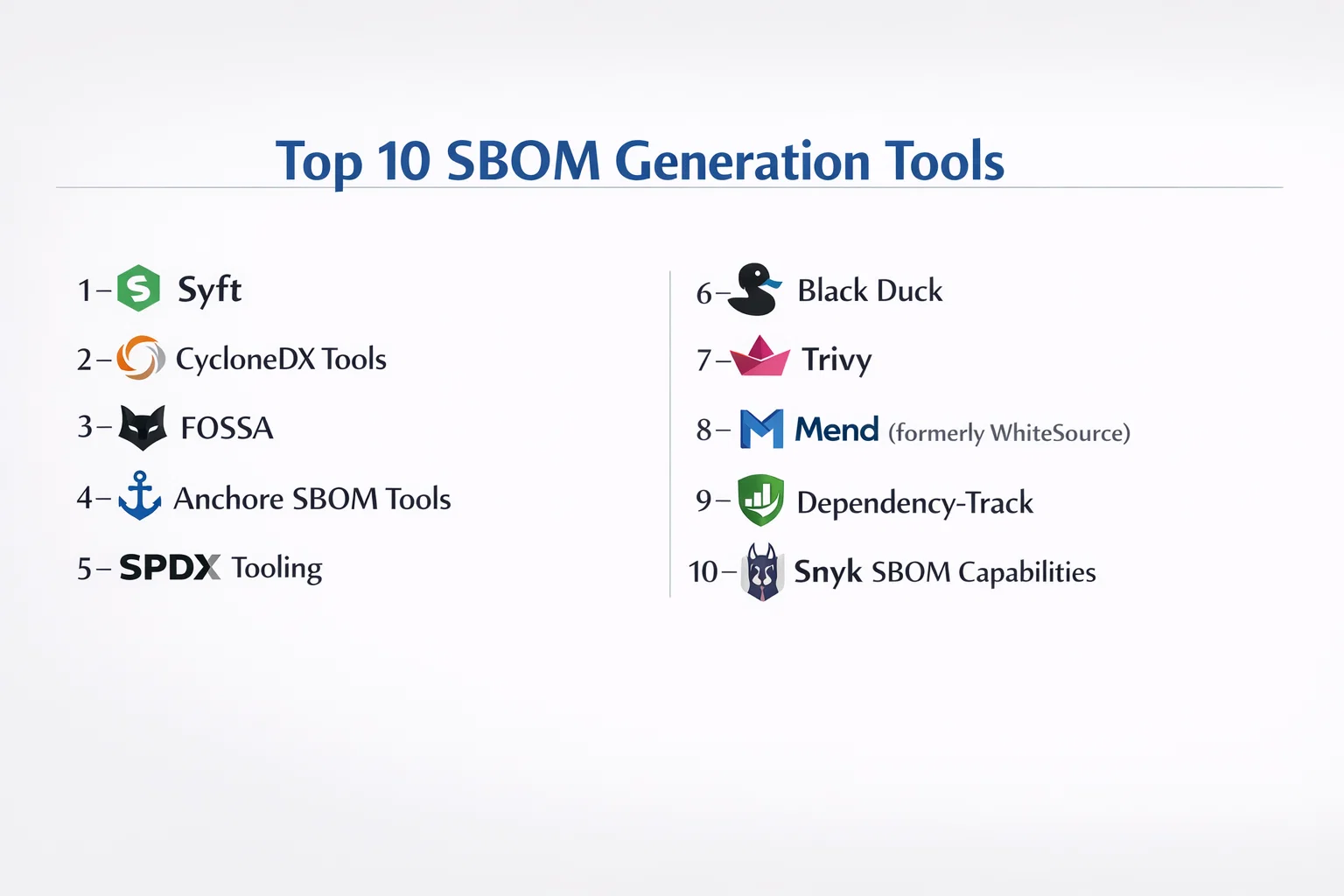 Top 10 SBOM Generation Tools

1– Syft

2– CycloneDX Tools

3– FOSSA

4– Anchore SBOM Tools

5– SPDX Tooling

6– Black Duck

7– Trivy

8– Mend (formerly WhiteSource)

9– Dependency-Track

10– Snyk SBOM Capabilities